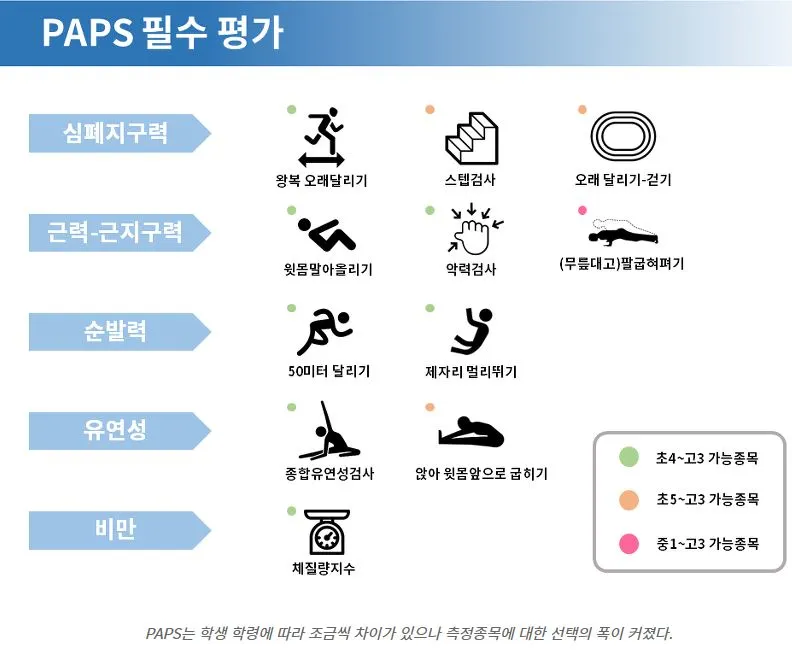 PAPS 필수 평가

심폐지구력

왕복 오래달리기

스텝검사

오래 달리기-걷기

근력-근지구력

윗몸말아올리기

악력검사

(무릎대고)팔굽혀펴기

순발력

50미터 달리기

제자리 멀리뛰기

유연성

종합유연성검사

앉아 윗몸앞으로 굽히기

비만

체질량지수

초4~고3 가능종목

초5~고3 가능종목

중1~고3 가능종목

PAPS는 학생 학령에 따라 조금씩 차이가 있으나 측정종목에 대한 선택의 폭이 커졌다.